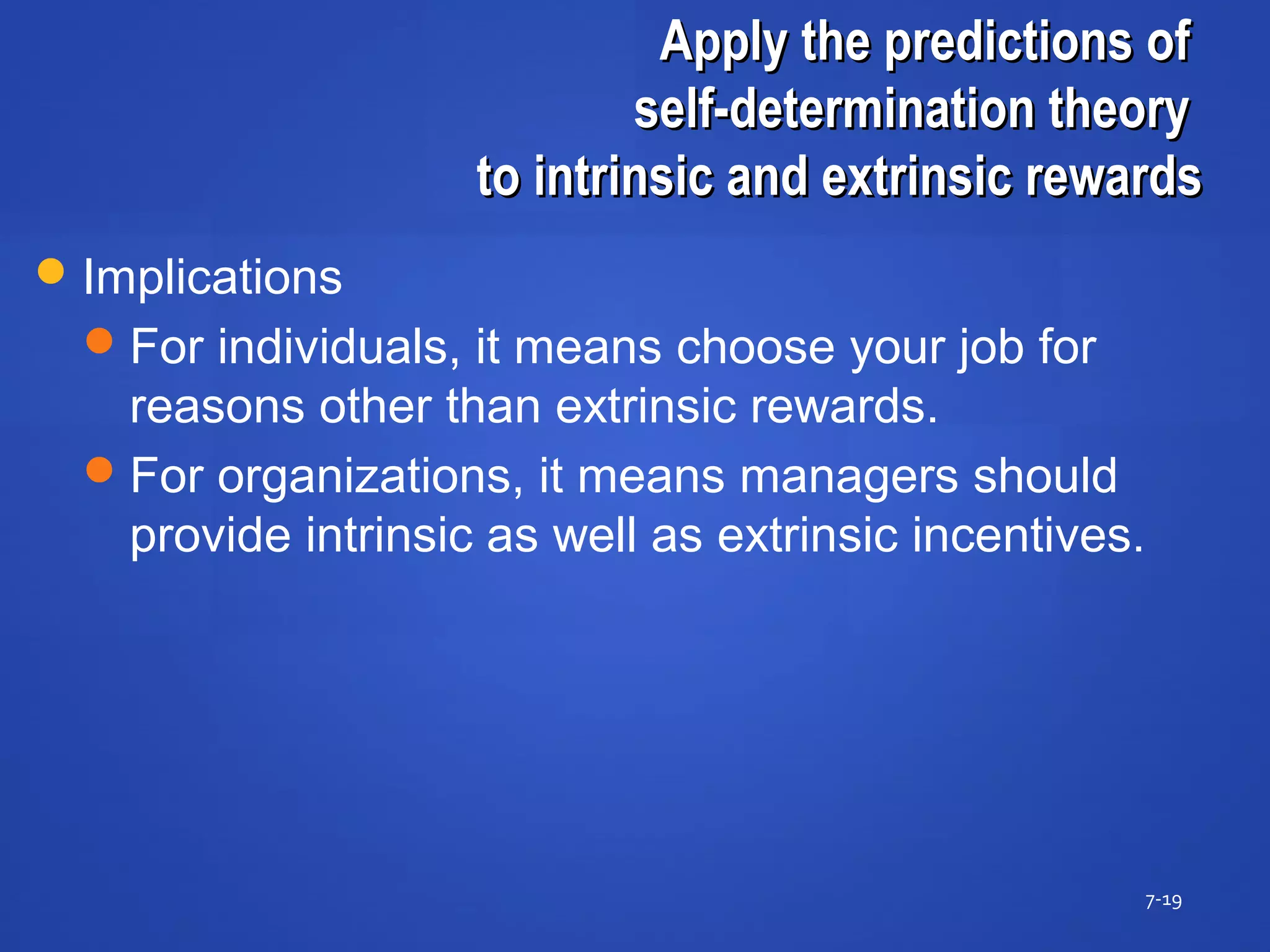 Apply the predictions of self-determination theory to intrinsic and extrinsic rewards

Implications

For individuals, it means choose your job for reasons other than extrinsic rewards.

For organizations, it means managers should provide intrinsic as well as extrinsic incentives.

7-19